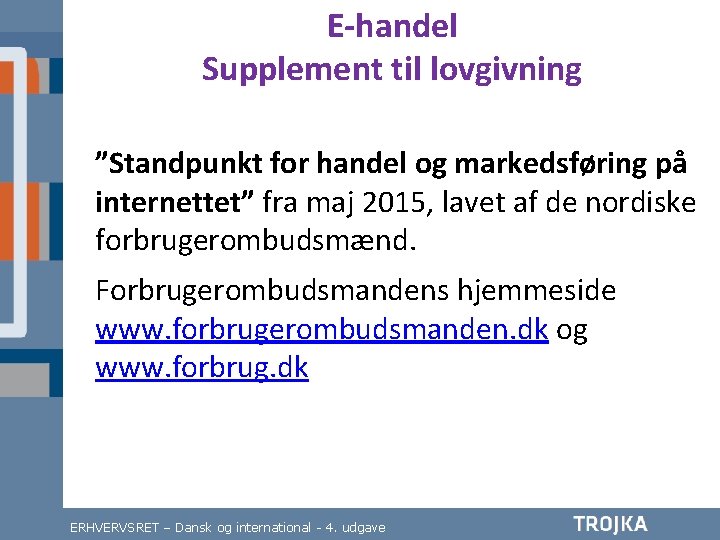 E-handel
Supplement til lovgivning

”Standpunkt for handel og markedsføring på internettet” fra maj 2015, lavet af de nordiske forbrugerombudsmænd.

Forbrugerombudsmandens hjemmeside www.forbrugerombudsmanden.dk og www.forbrug.dk

ERHVERVSRET – Dansk og international - 4. udgave

TROJKA